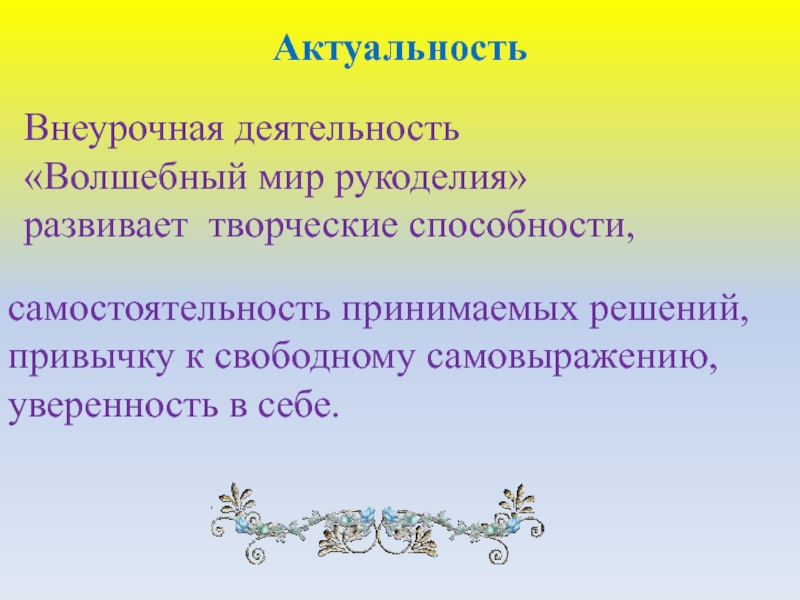 Актуальность

Внеурочная деятельность «Волшебный мир рукоделия» развивает творческие способности,

самостоятельность принимаемых решений, привычку к свободному самовыражению, уверенность в себе.